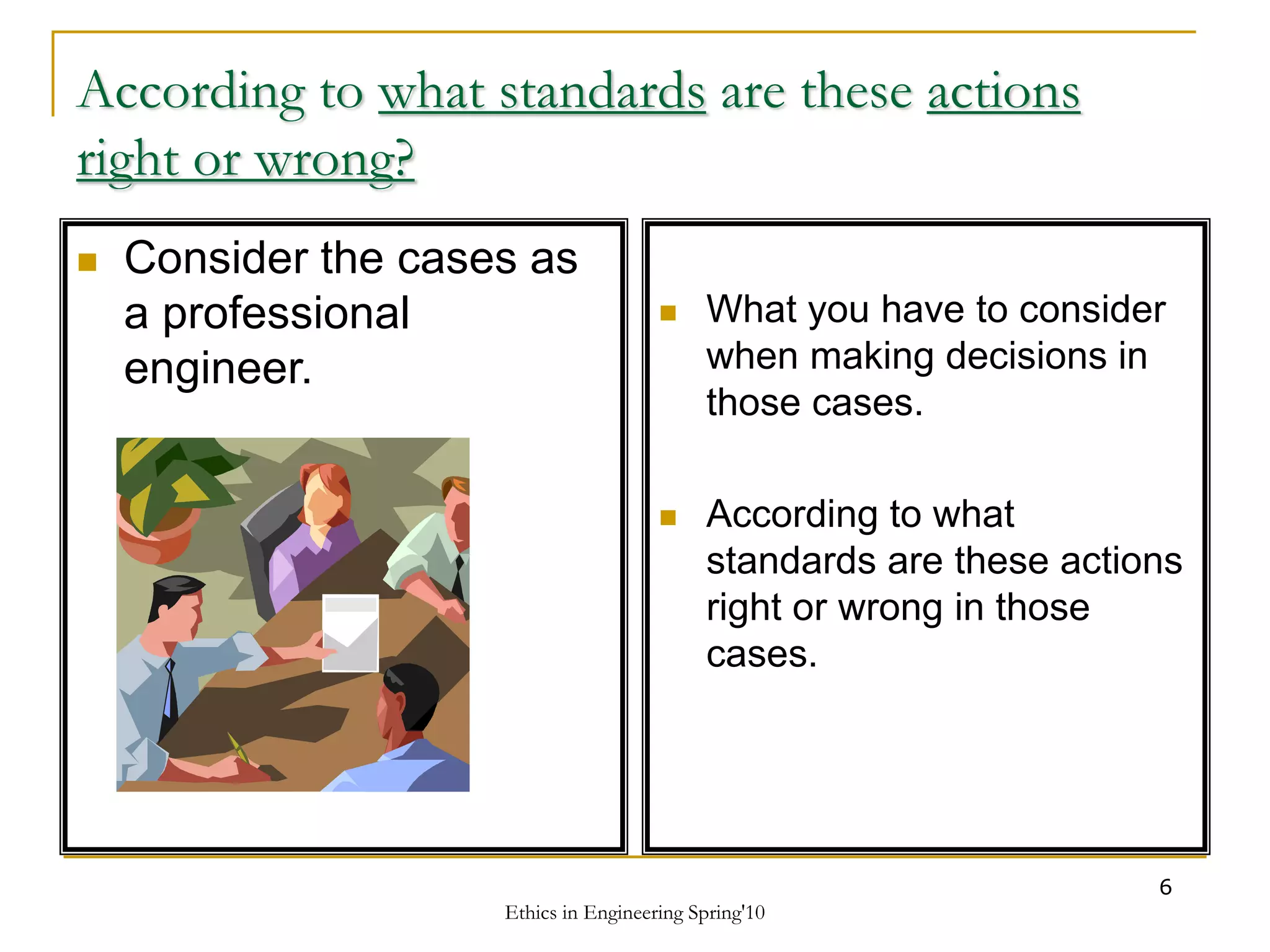 According to what standards are these actions right or wrong?

Consider the cases as a professional engineer.

What you have to consider when making decisions in those cases.

According to what standards are these actions right or wrong in those cases.

6

Ethics in Engineering Spring'10